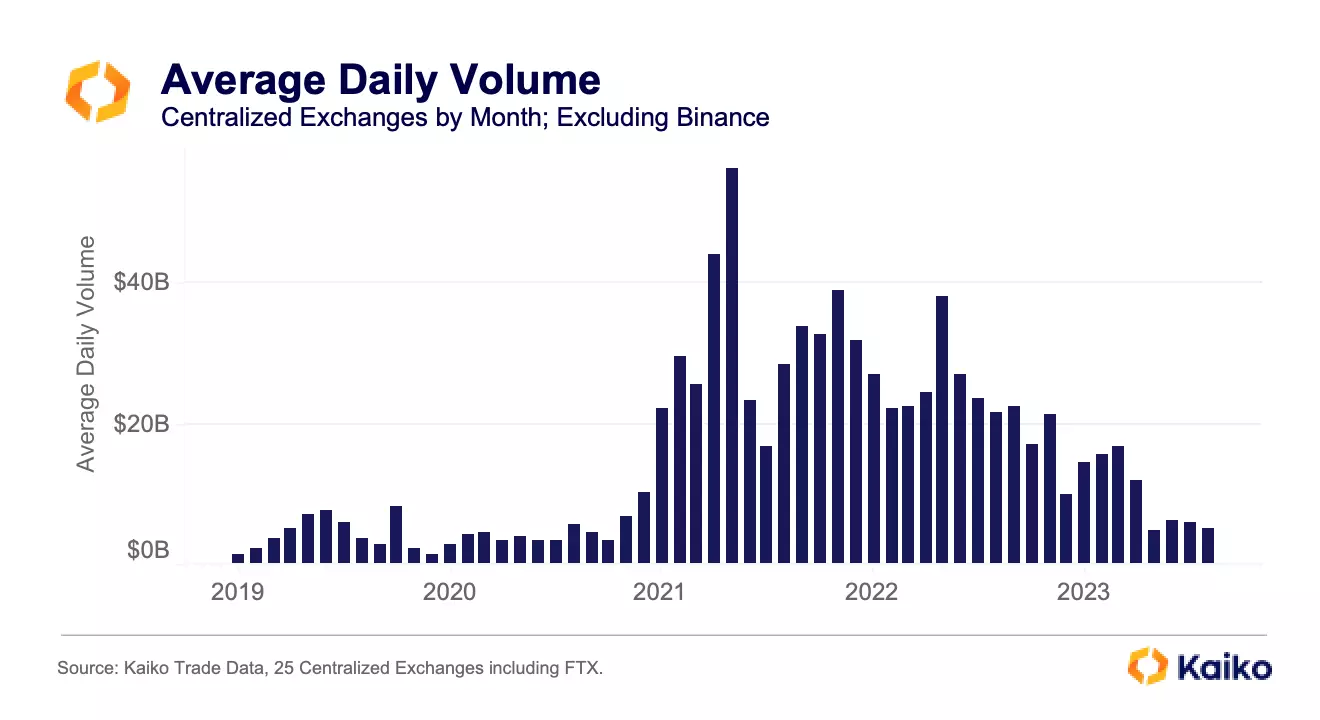 Average Daily Volume
Centralized Exchanges by Month; Excluding Binance

Average Daily Volume

$40B
$20B
$0B

2019
2020
2021
2022
2023

Source: Kaiko Trade Data, 25 Centralized Exchanges including FTX.

Kaiko